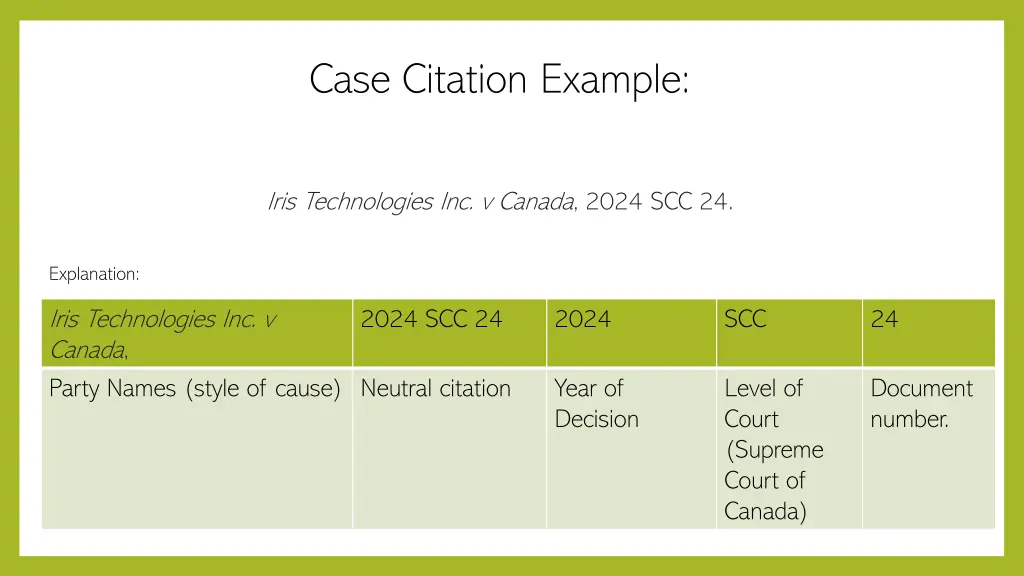 Case Citation Example:

Iris Technologies Inc. v Canada, 2024 SCC 24.

Explanation:

| Iris Technologies Inc. v Canada, | 2024 SCC 24 | 2024 | SCC | 24 |
|---|---|---|---|---|
| Party Names (style of cause) | Neutral citation | Year of Decision | Level of Court (Supreme Court of Canada) | Document number. |